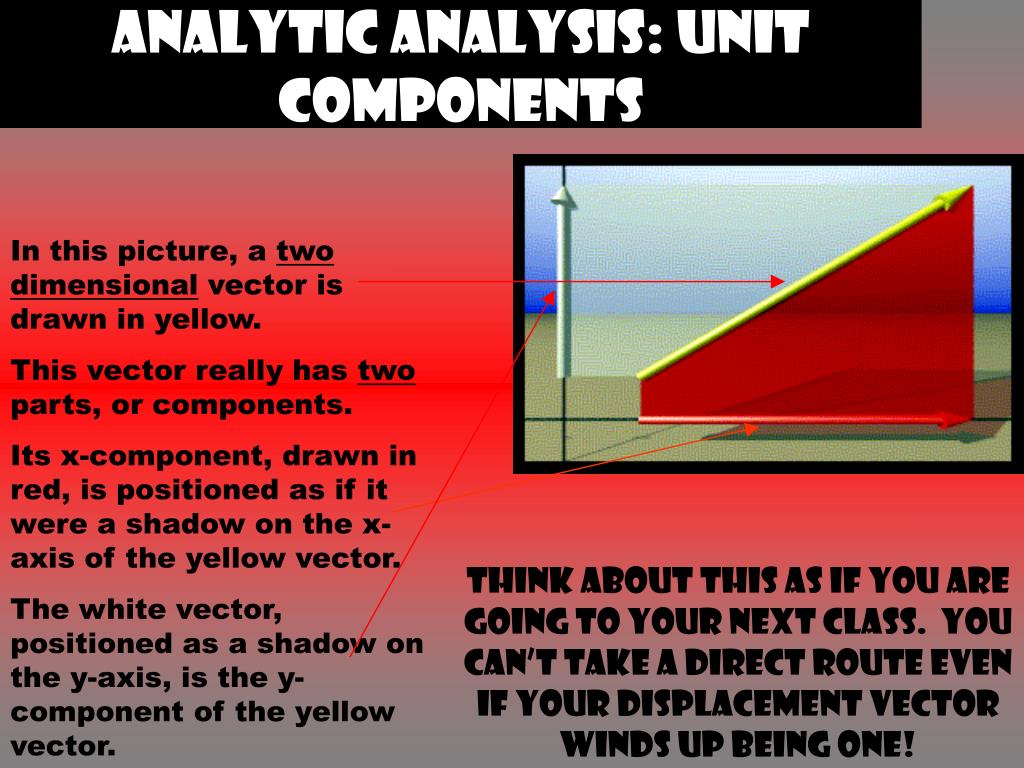 ANALYTIC ANALYSIS: UNIT COMPONENTS

In this picture, a two dimensional vector is drawn in yellow.

This vector really has two parts, or components.

Its x-component, drawn in red, is positioned as if it were a shadow on the x-axis of the yellow vector.

The white vector, positioned as a shadow on the y-axis, is the y-component of the yellow vector.

THINK ABOUT THIS AS IF YOU ARE GOING TO YOUR NEXT CLASS. YOU CAN'T TAKE A DIRECT ROUTE EVEN IF YOUR DISPLACEMENT VECTOR WINDS UP BEING ONE!